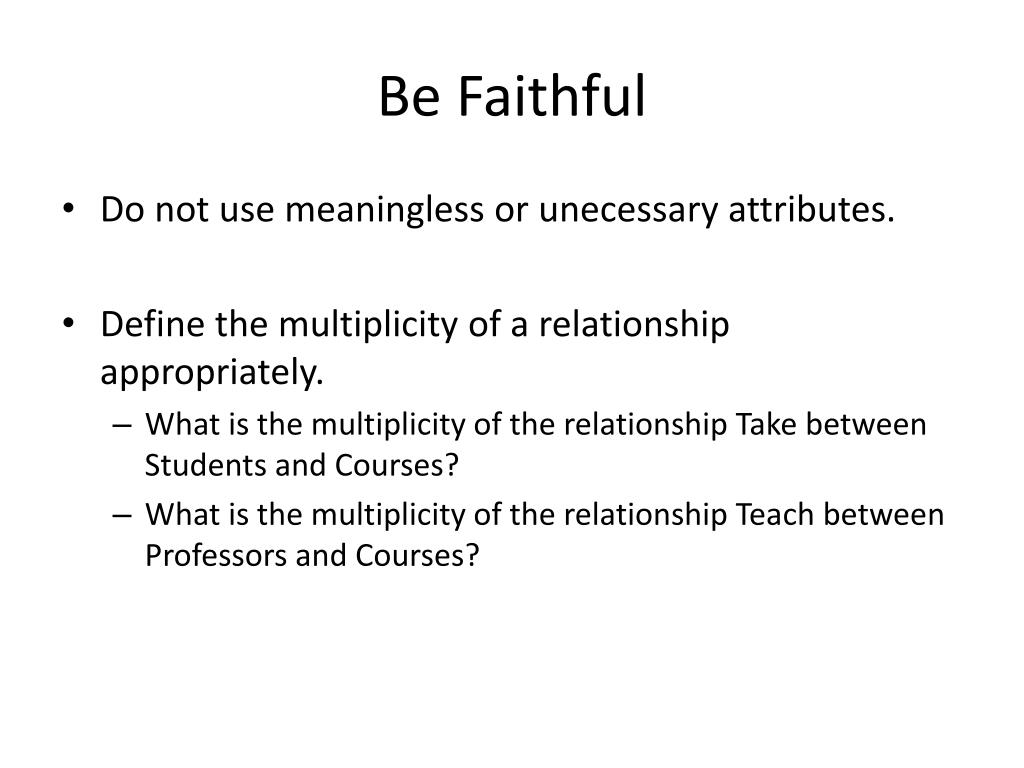 Be Faithful

• Do not use meaningless or unecessary attributes.

• Define the multiplicity of a relationship appropriately.
– What is the multiplicity of the relationship Take between Students and Courses?
– What is the multiplicity of the relationship Teach between Professors and Courses?